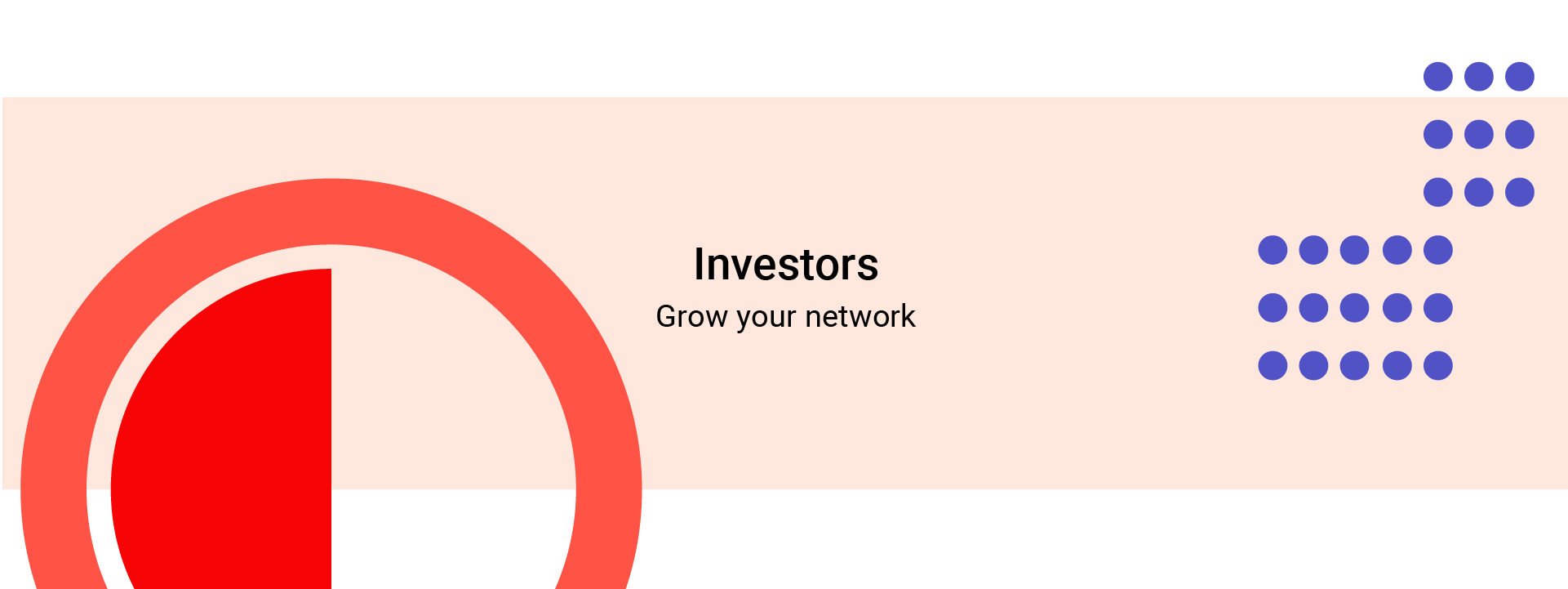 Investors
Grow your network